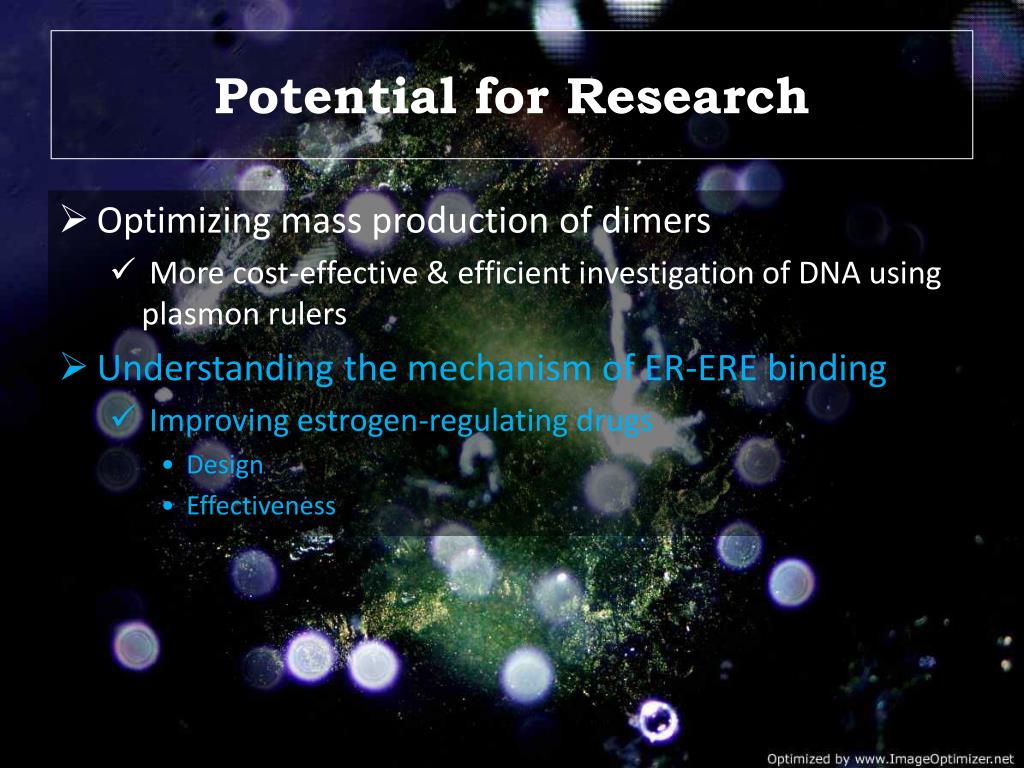 Potential for Research

➢ Optimizing mass production of dimers
✓ More cost-effective & efficient investigation of DNA using plasmon rulers

➢ Understanding the mechanism of ER-ERE binding
✓ Improving estrogen-regulating drugs
• Design
• Effectiveness

Optimized by www.ImageOptimizer.net